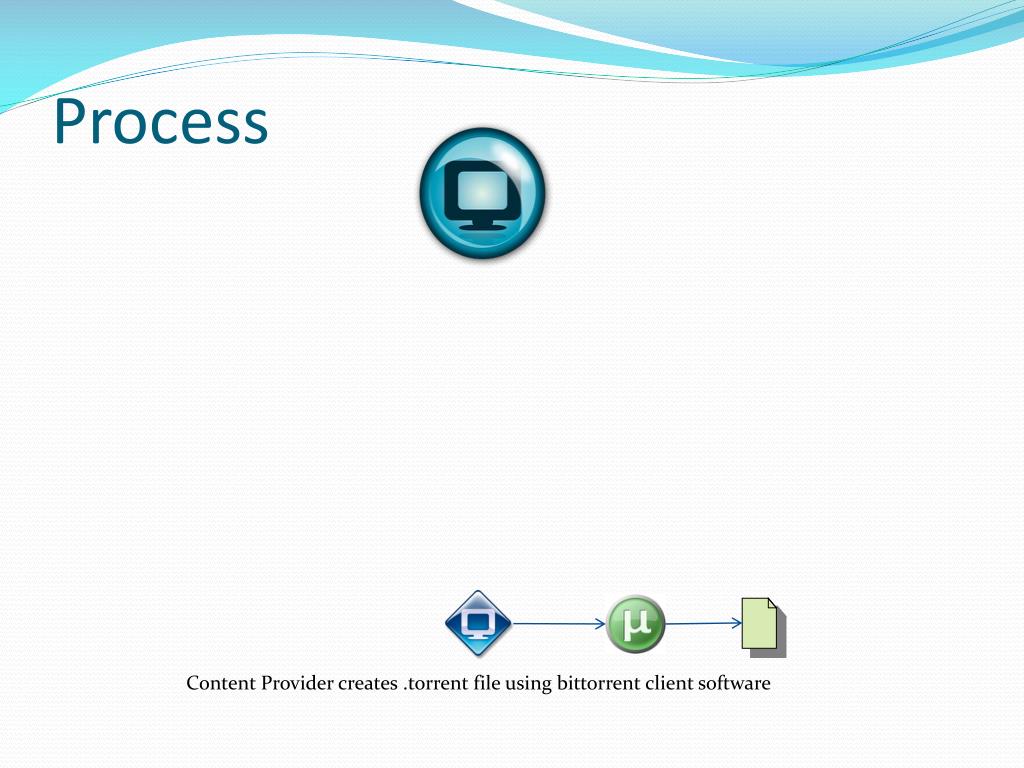 Process

µ

Content Provider creates .torrent file using bittorrent client software